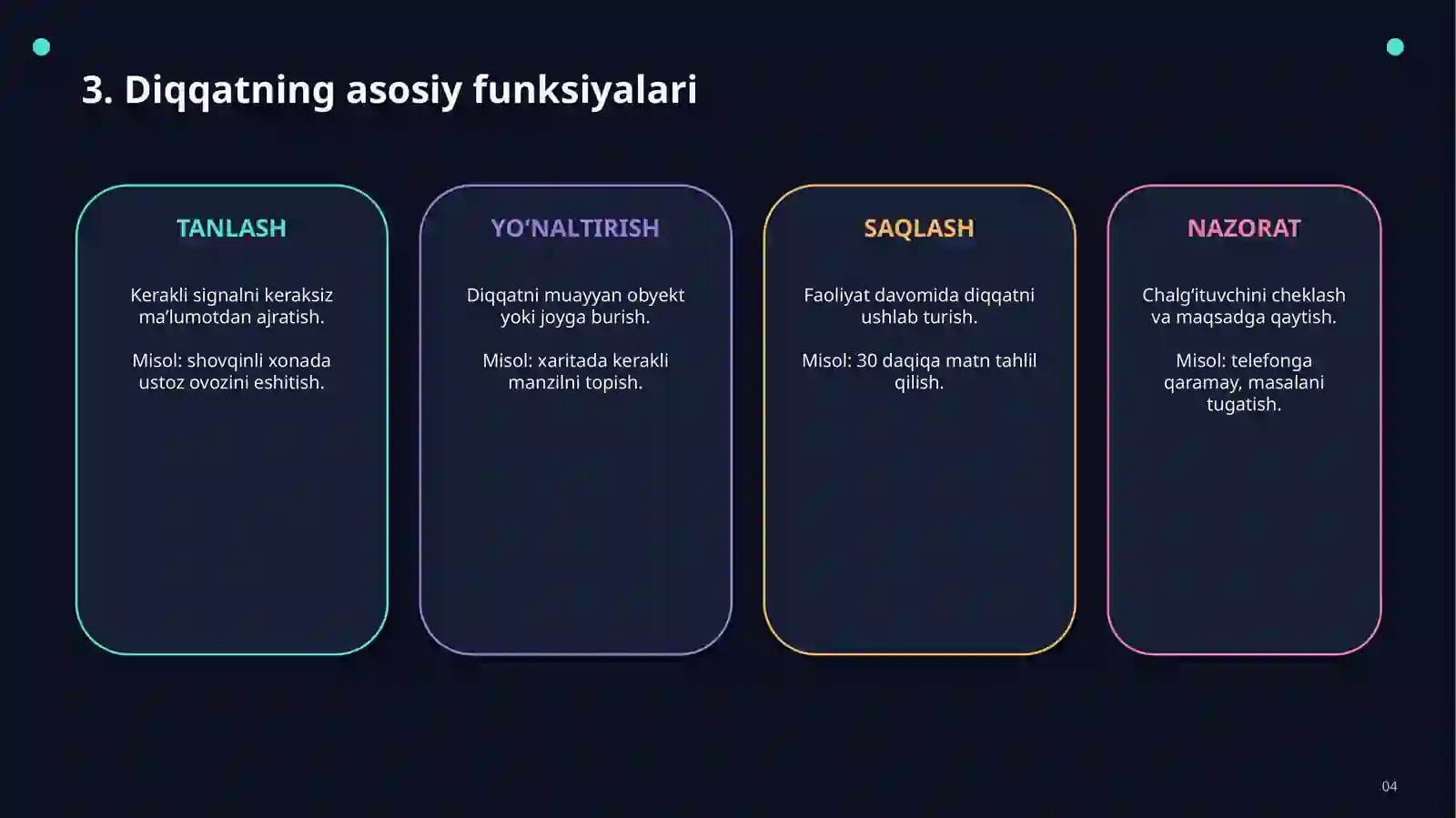 3. Diqqatning asosiy funksiyalari

TANLASH

Kerakli signalni keraksiz ma'lumotdan ajratish.

Misol: shovqinli xonada ustoz ovozini eshitish.

YO'NALTIRISH

Diqqatni muayyan obyekt yoki joyga burish.

Misol: xaritada kerakli manzilni topish.

SAQLASH

Faoliyat davomida diqqatni ushlab turish.

Misol: 30 daqiqa matn tahlil qilish.

NAZORAT

Chalg'ituvchini cheklash va maqsadga qaytish.

Misol: telefonga qaramay, masalani tugatish.

04